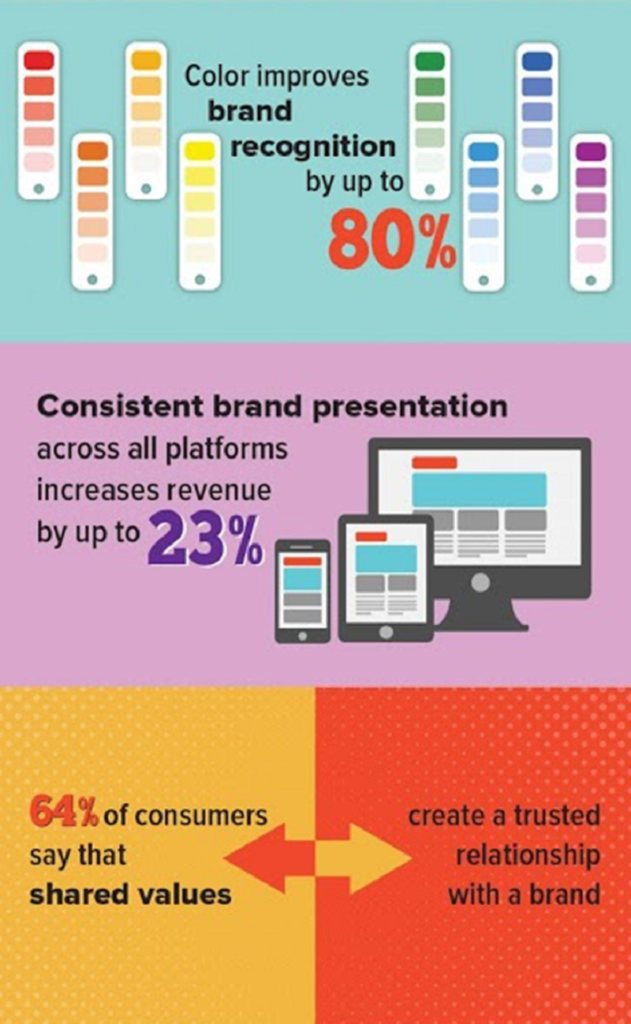 Color improves brand recognition by up to 80%

Consistent brand presentation across all platforms increases revenue by up to 23%

64% of consumers say that shared values

create a trusted relationship with a brand